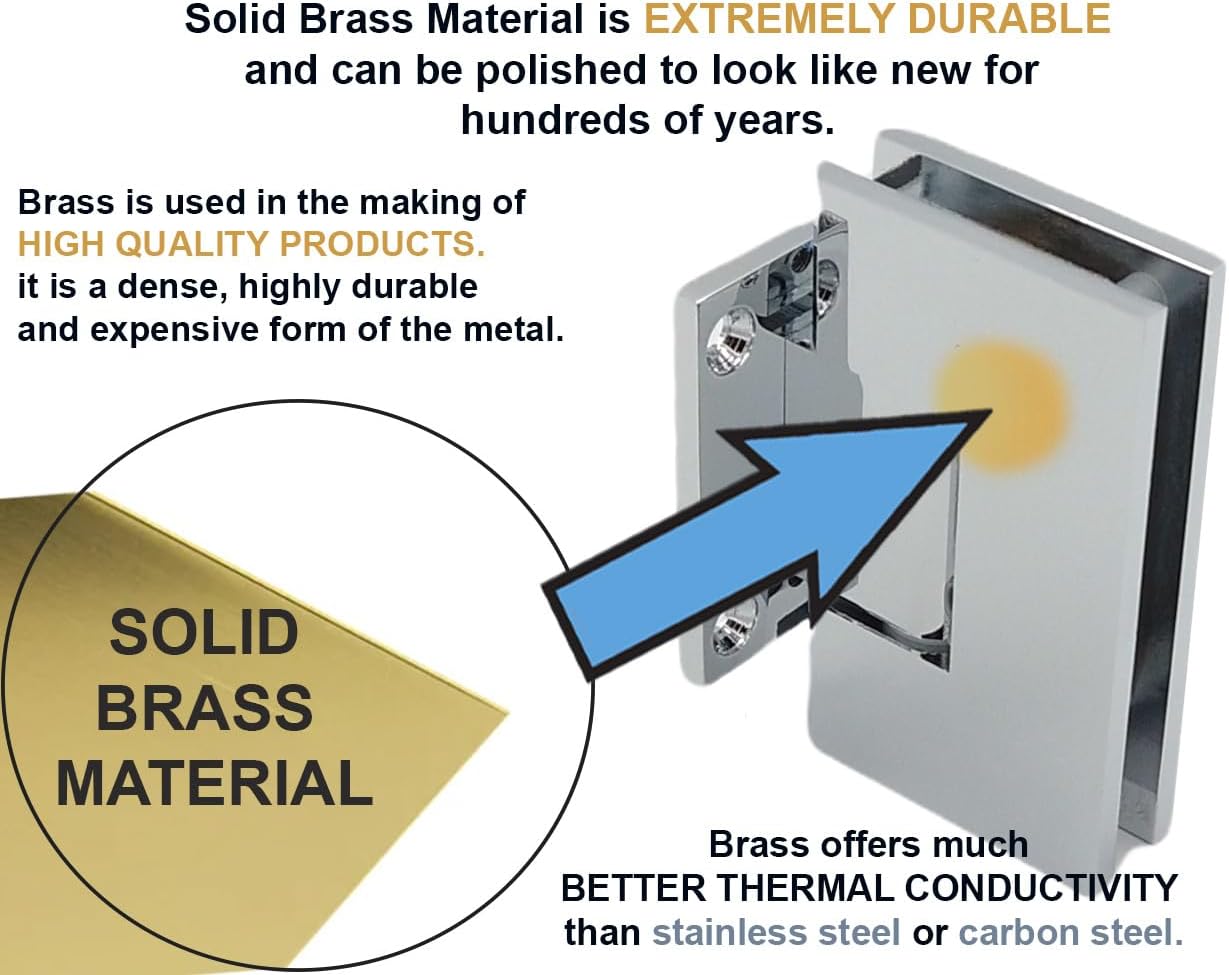 Solid Brass Material is EXTREMELY DURABLE and can be polished to look like new for hundreds of years.

Brass is used in the making of HIGH QUALITY PRODUCTS. it is a dense, highly durable and expensive form of the metal.

SOLID BRASS MATERIAL

Brass offers much BETTER THERMAL CONDUCTIVITY than stainless steel or carbon steel.